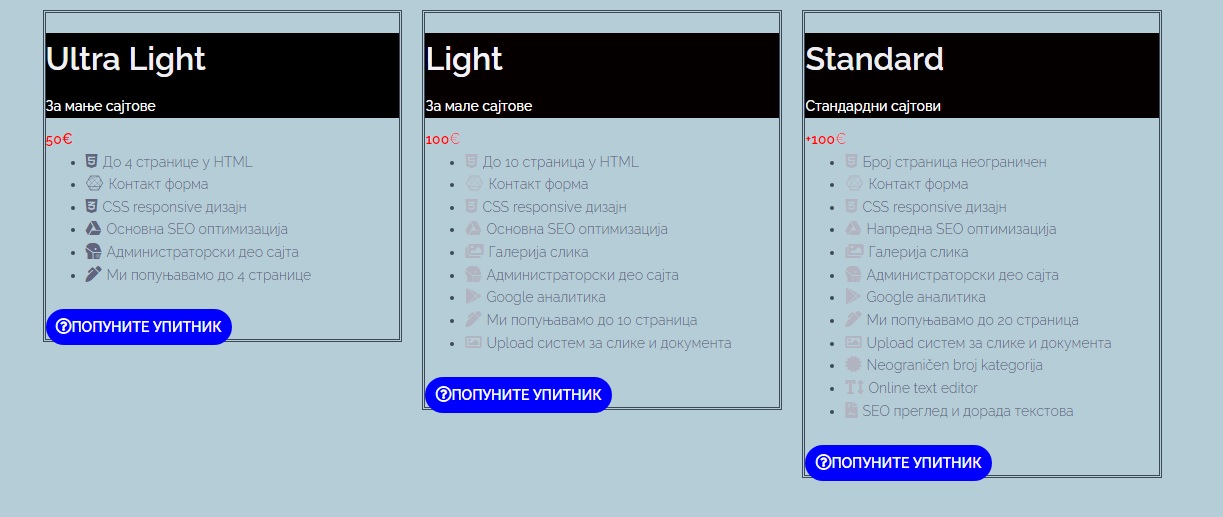 Ultra Light

За мање сајтове

50€

- До 4 странице у HTML
- Контакт форма
- CSS responsive дизајн
- Основна SEO оптимизација
- Администраторски део сајта
- Ми попуњавамо до 4 странице

ПОПУНИТЕ УПИТНИК

Light

За мале сајтове

100€

- До 10 страница у HTML
- Контакт форма
- CSS responsive дизајн
- Основна SEO оптимизација
- Галерија слика
- Администраторски део сајта
- Google аналитика
- Ми попуњавамо до 10 страница
- Upload систем за слике и документа

ПОПУНИТЕ УПИТНИК

Standard

Стандардни сајтови

+100€

- Број страница неограничен
- Контакт форма
- CSS responsive дизајн
- Напредна SEO оптимизација
- Галерија слика
- Администраторски део сајта
- Google аналитика
- Ми попуњавамо до 20 страница
- Upload систем за слике и документа
- Neograničen broj kategorija
- Online text editor
- SEO преглед и дорада текстова

ПОПУНИТЕ УПИТНИК